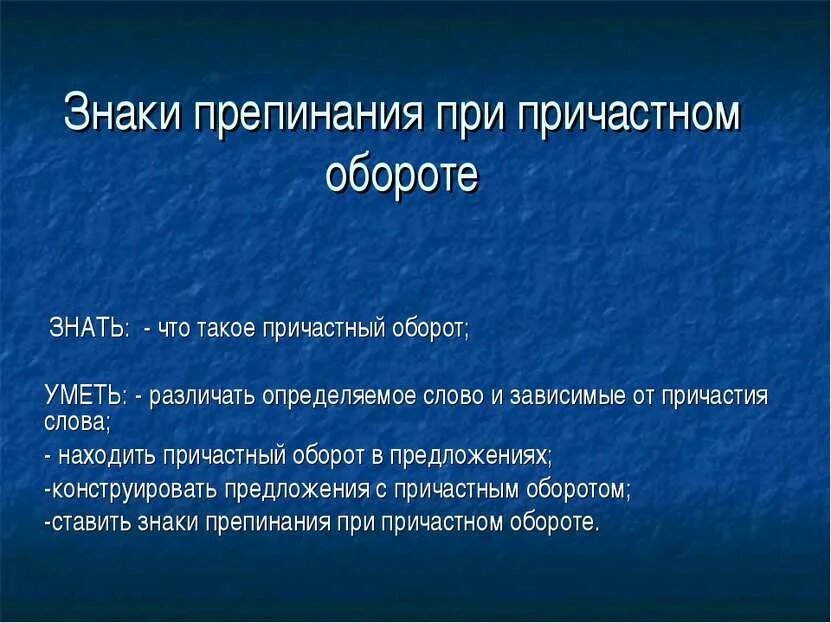 Знаки препинания при причастном обороте

ЗНАТЬ: - что такое причастный оборот;

УМЕТЬ: - различать определяемое слово и зависимые от причастия слова;
- находить причастный оборот в предложениях;
-конструировать предложения с причастным оборотом;
-ставить знаки препинания при причастном обороте.